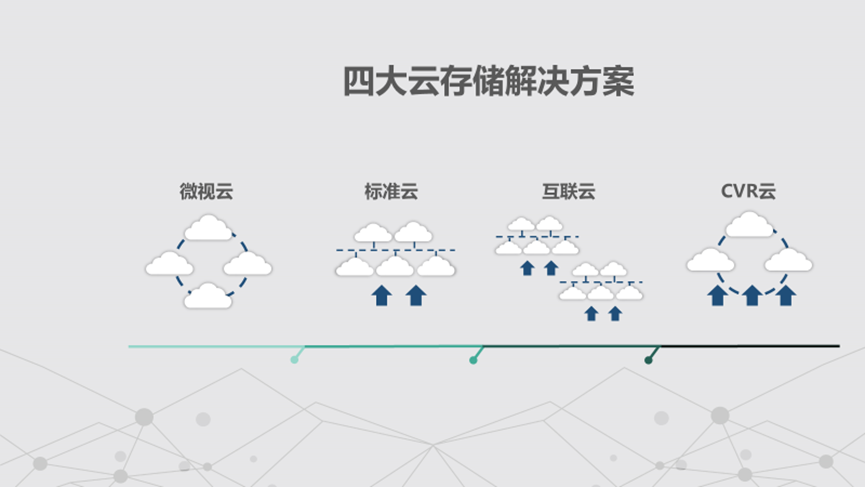 四大云存储解决方案

微视云

标准云

互联云

CVR云